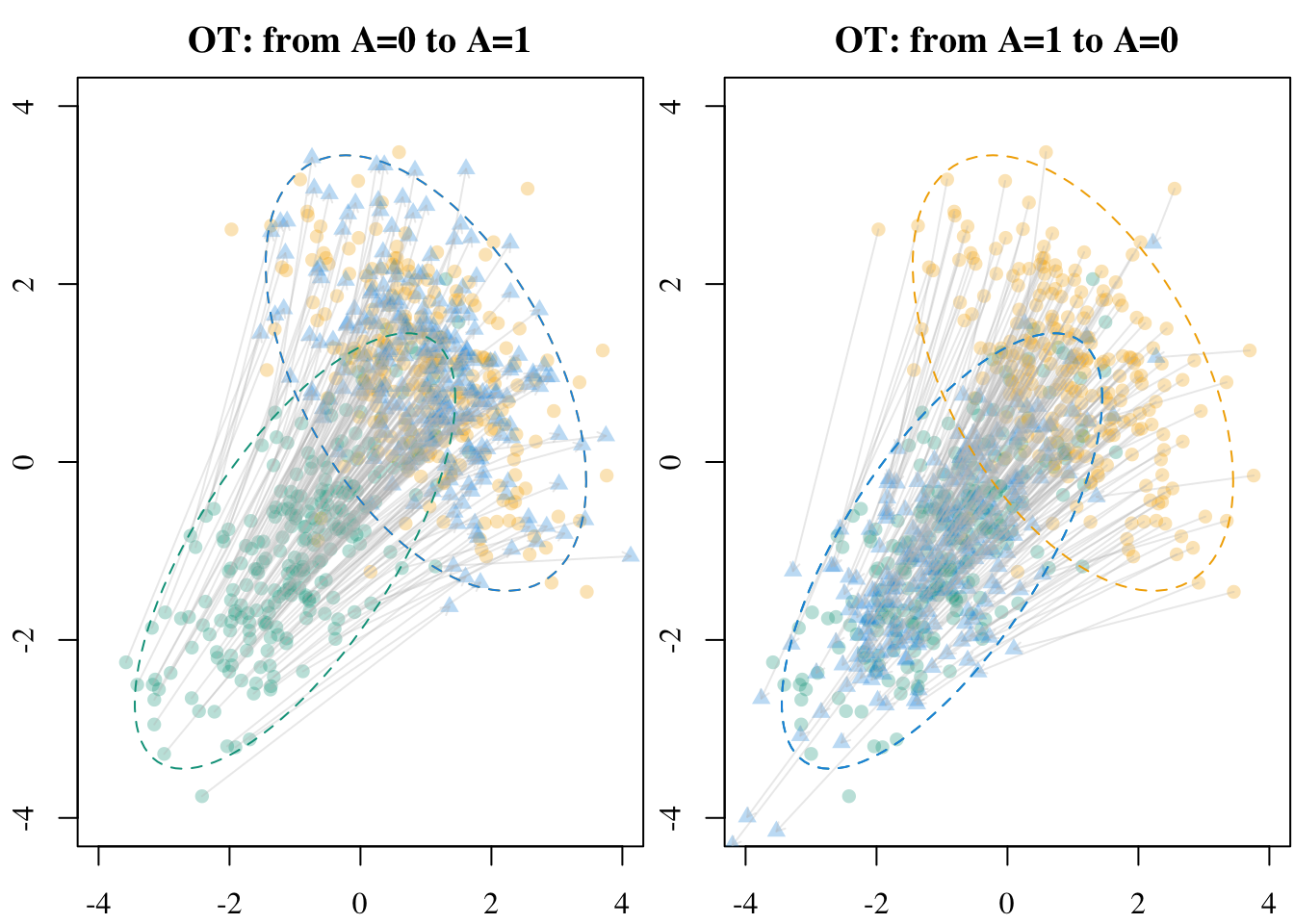 OT: from A=0 to A=1

4
2
0
-2
-4

-4 -2 0 2 4

OT: from A=1 to A=0

4
2
0
-2
-4

-4 -2 0 2 4